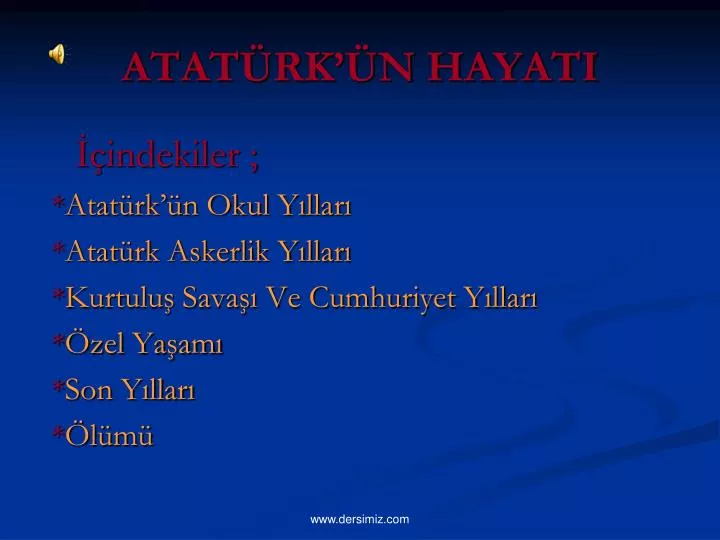 ATATÜRK'ÜN HAYATI

İçindekiler ;

*Atatürk'ün Okul Yılları

*Atatürk Askerlik Yılları

*Kurtuluş Savaşı Ve Cumhuriyet Yılları

*Özel Yaşamı

*Son Yılları

*Ölümü

www.dersimiz.com